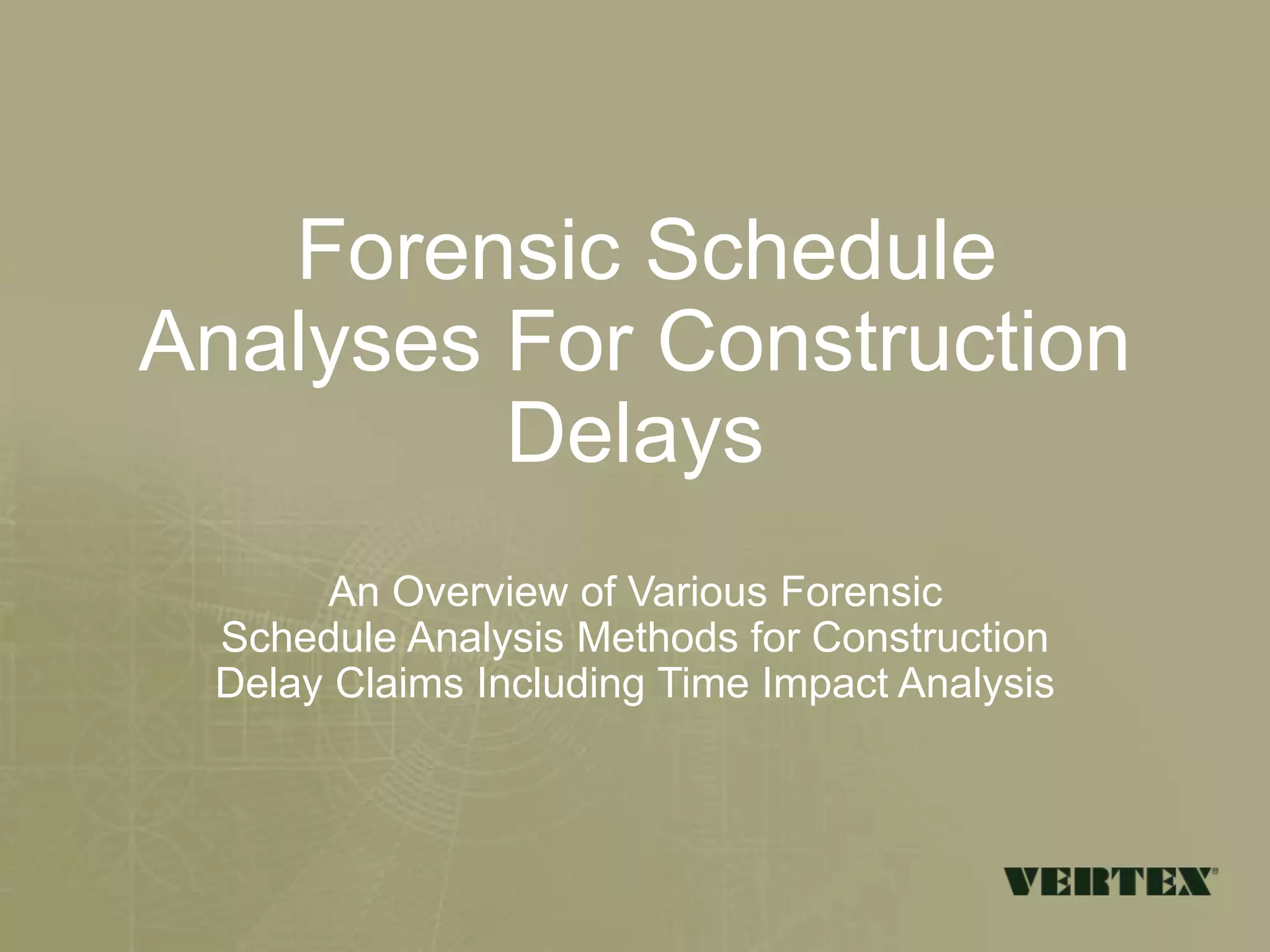 Forensic Schedule Analyses For Construction Delays

An Overview of Various Forensic Schedule Analysis Methods for Construction Delay Claims Including Time Impact Analysis

VERTEX®